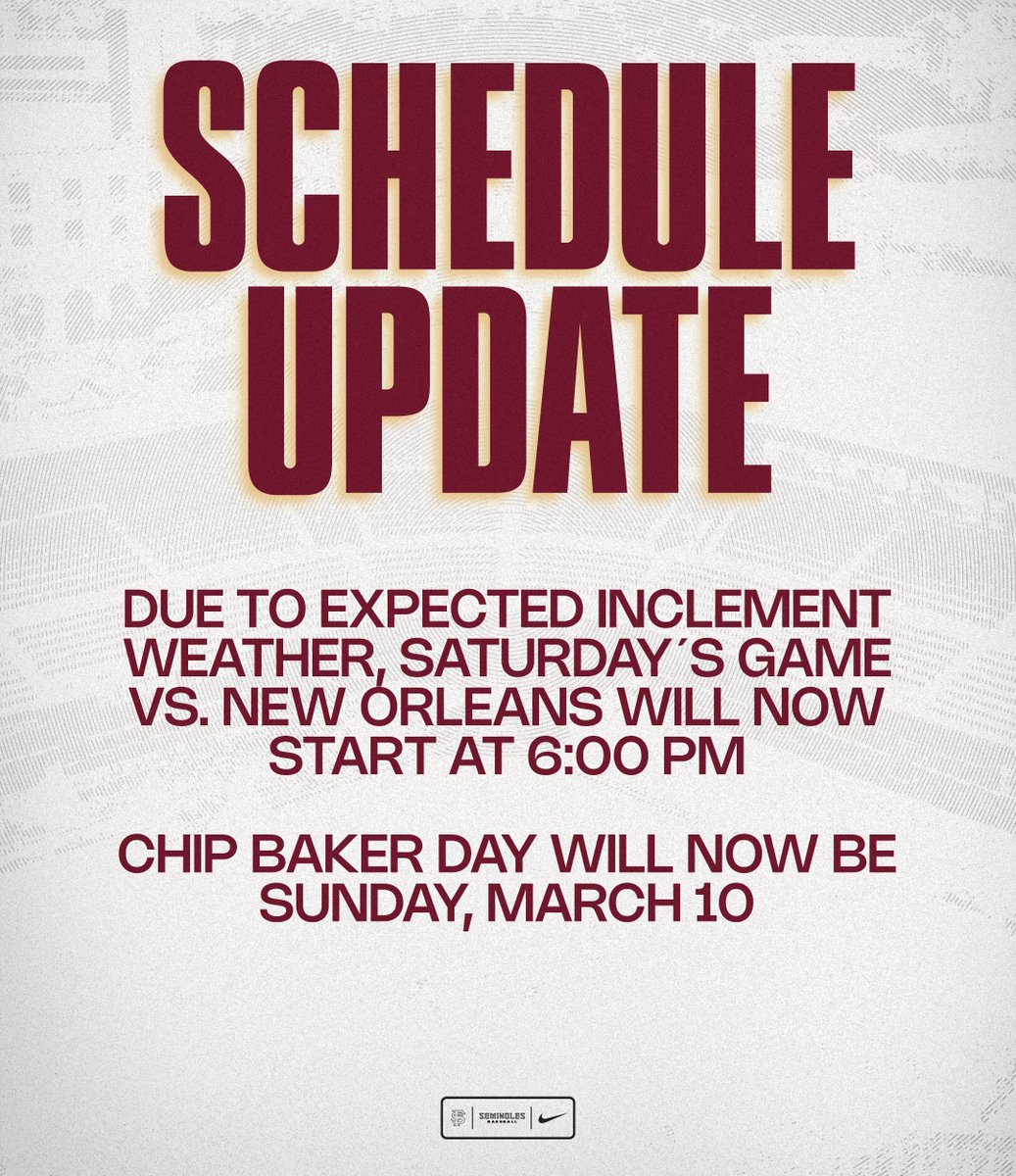 SCHEDULE UPDATE

DUE TO EXPECTED INCLEMENT WEATHER, SATURDAY´S GAME VS. NEW ORLEANS WILL NOW START AT 6:00 PM

CHIP BAKER DAY WILL NOW BE SUNDAY, MARCH 10

SEMINOLES BASEBALL